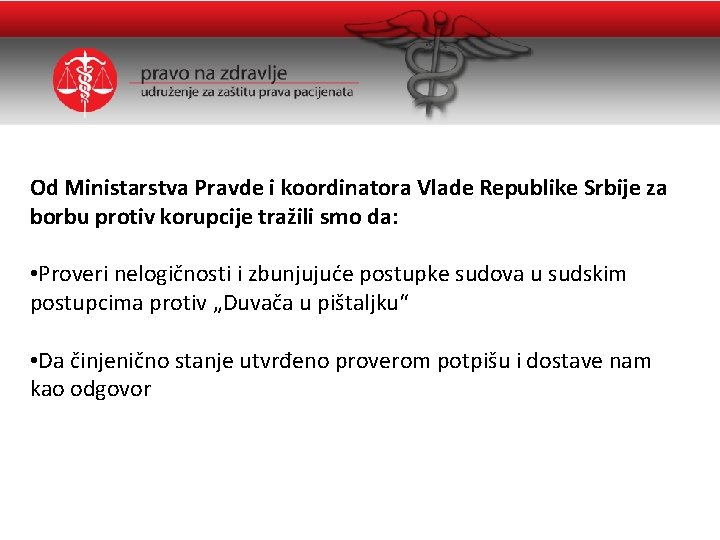 pravo na zdravlje
udruženje za zaštitu prava pacijenata

Od Ministarstva Pravde i koordinatora Vlade Republike Srbije za borbu protiv korupcije tražili smo da:

•Proveri nelogičnosti i zbunjujuće postupke sudova u sudskim postupcima protiv „Duvača u pištaljku“

•Da činjenično stanje utvrđeno proverom potpišu i dostave nam kao odgovor